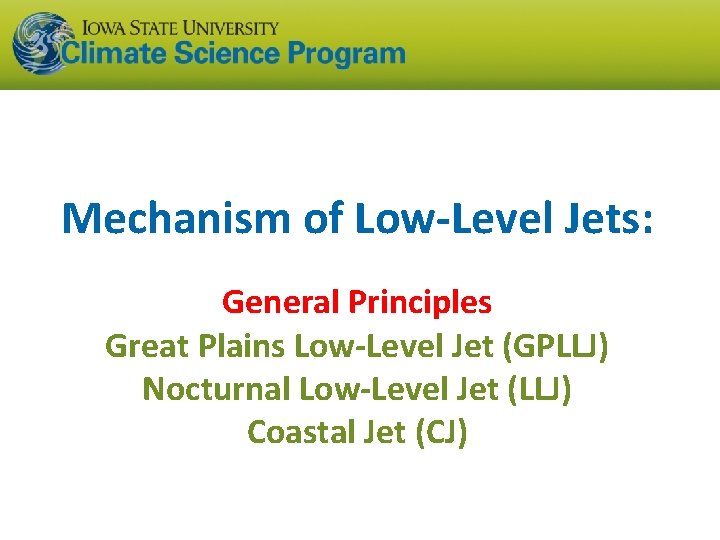 IOWA STATE UNIVERSITY
Climate Science Program

Mechanism of Low-Level Jets:

General Principles
Great Plains Low-Level Jet (GPLLJ)
Nocturnal Low-Level Jet (LLJ)
Coastal Jet (CJ)